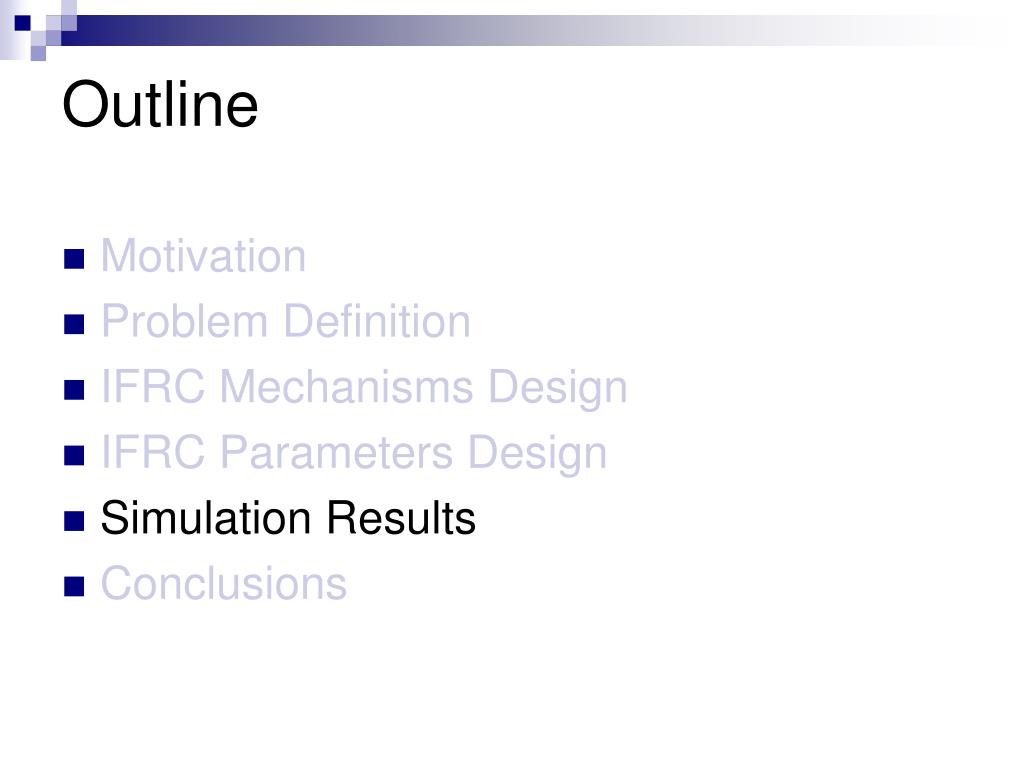 Outline

Motivation
Problem Definition
IFRC Mechanisms Design
IFRC Parameters Design
Simulation Results
Conclusions